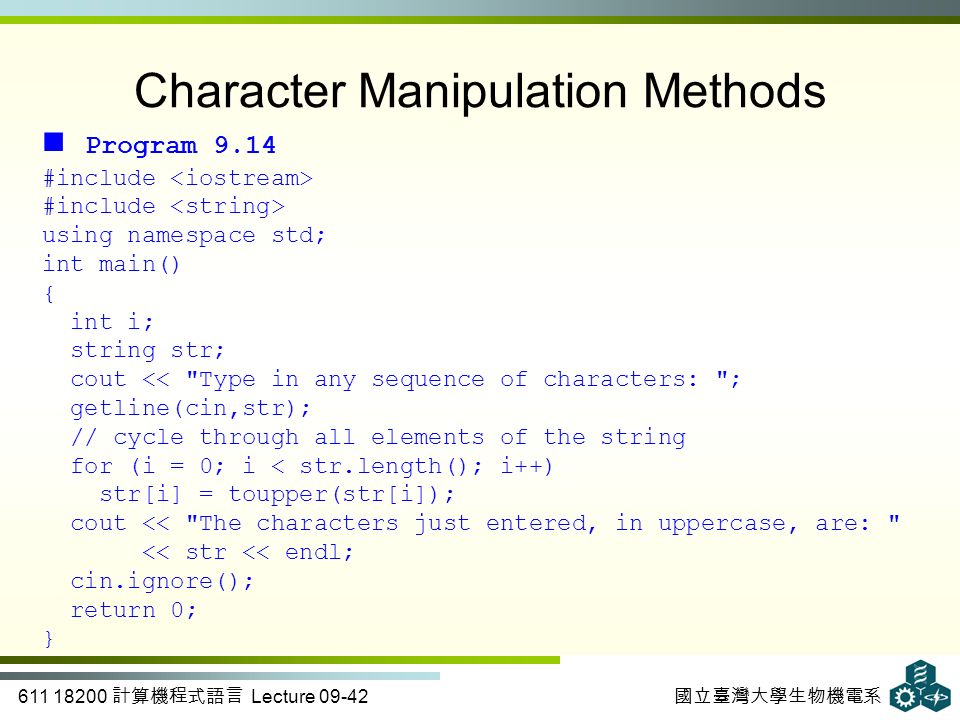 Character Manipulation Methods

Program 9.14

#include <iostream>
#include <string>
using namespace std;
int main()
{
  int i;
  string str;
  cout << "Type in any sequence of characters: ";
  getline(cin,str);
  // cycle through all elements of the string
  for (i = 0; i < str.length(); i++)
    str[i] = toupper(str[i]);
  cout << "The characters just entered, in uppercase, are: "
       << str << endl;
  cin.ignore();
  return 0;
}

611 18200 計算機程式語言 Lecture 09-42

國立臺灣大學生物機電系